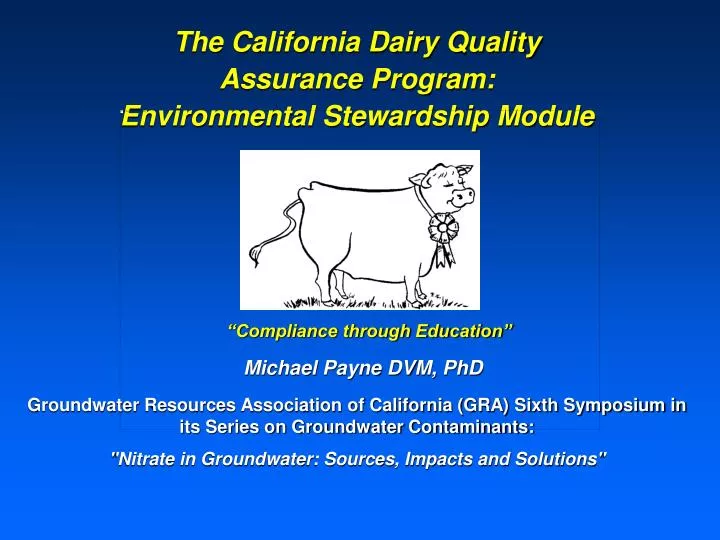 The California Dairy Quality Assurance Program: Environmental Stewardship Module

“Compliance through Education”

Michael Payne DVM, PhD

Groundwater Resources Association of California (GRA) Sixth Symposium in its Series on Groundwater Contaminants:

"Nitrate in Groundwater: Sources, Impacts and Solutions"